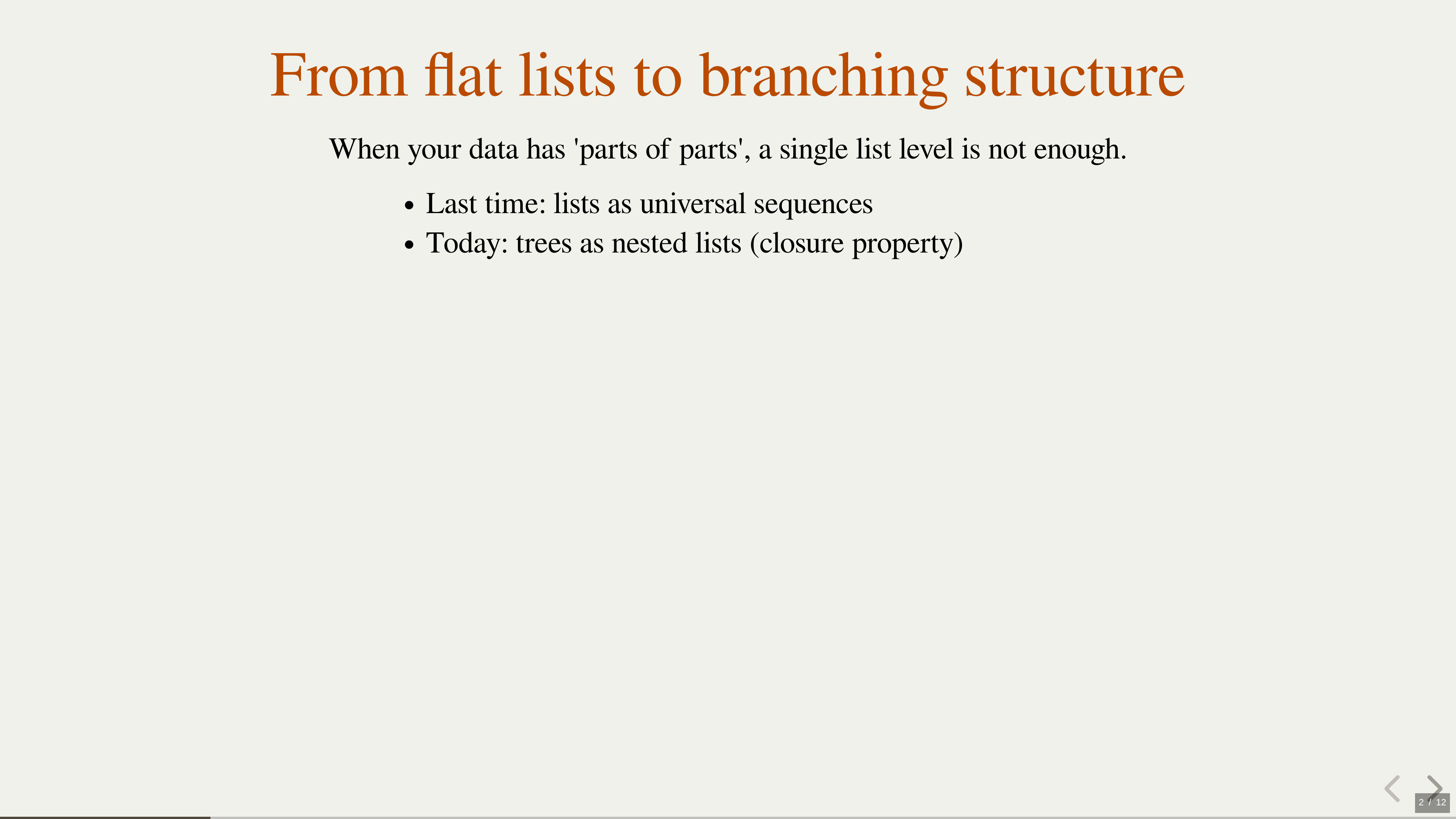 From flat lists to branching structure

When your data has 'parts of parts', a single list level is not enough.

- Last time: lists as universal sequences
- Today: trees as nested lists (closure property)

2 / 12